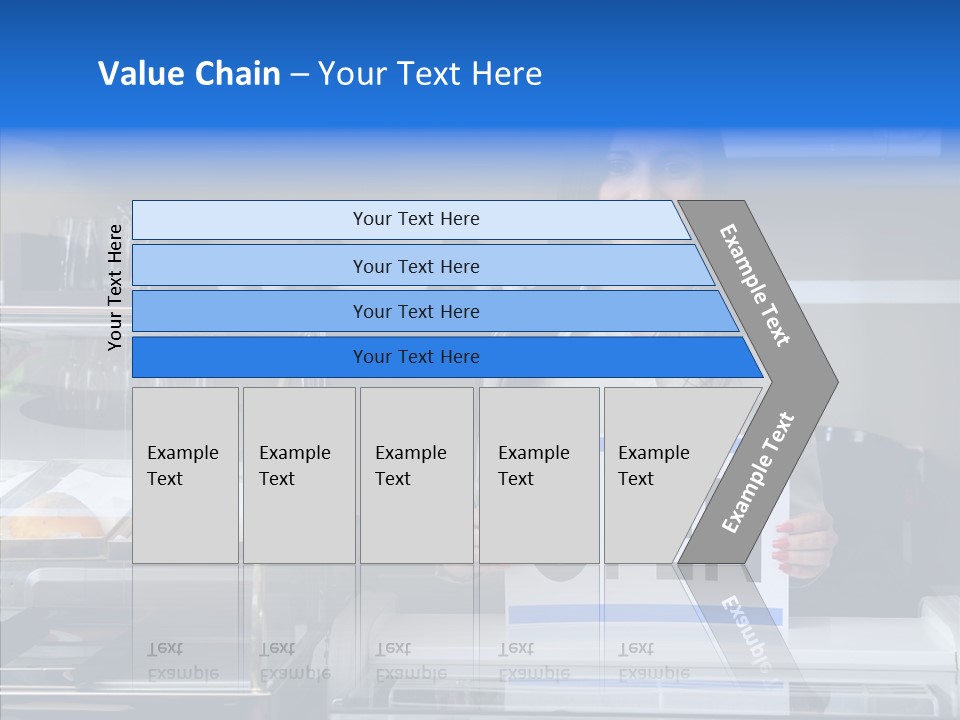 Value Chain – Your Text Here

Your Text Here

Your Text Here

Your Text Here

Your Text Here

Your Text Here

Example Text

Example Text

Example Text

Example Text

Example Text

Example Text

Example Text